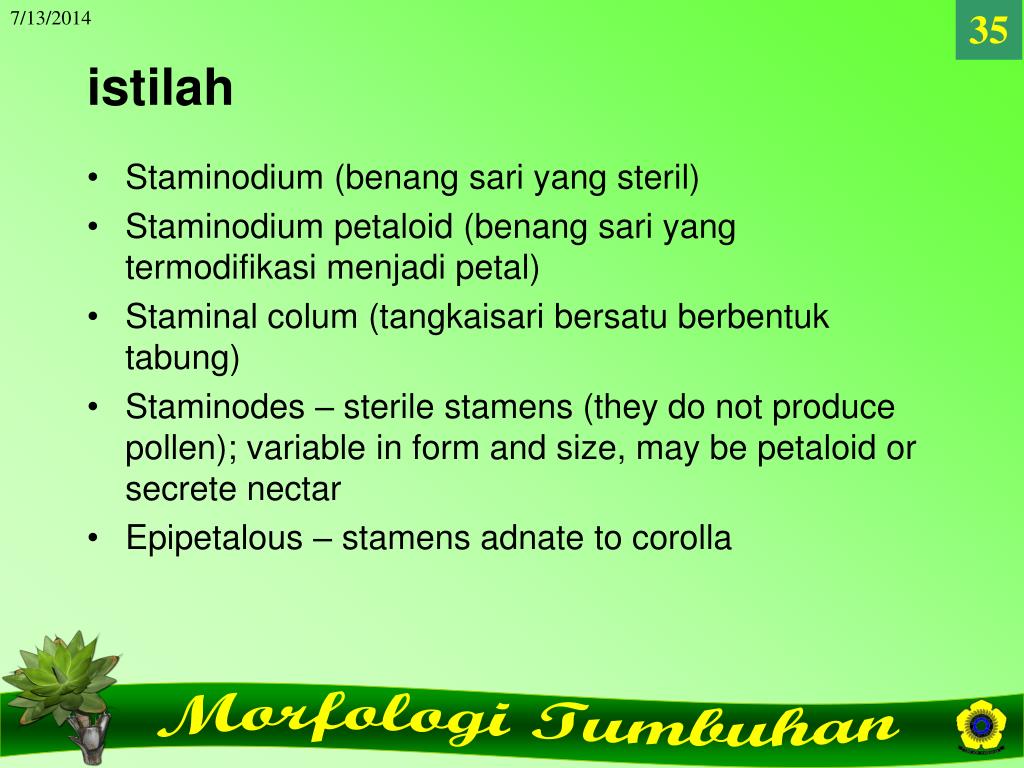 7/13/2014

35

istilah

• Staminodium (benang sari yang steril)
• Staminodium petaloid (benang sari yang termodifikasi menjadi petal)
• Staminal colum (tangkaisari bersatu berbentuk tabung)
• Staminodes – sterile stamens (they do not produce pollen); variable in form and size, may be petaloid or secrete nectar
• Epipetalous – stamens adnate to corolla

Morfologi Tumbuhan